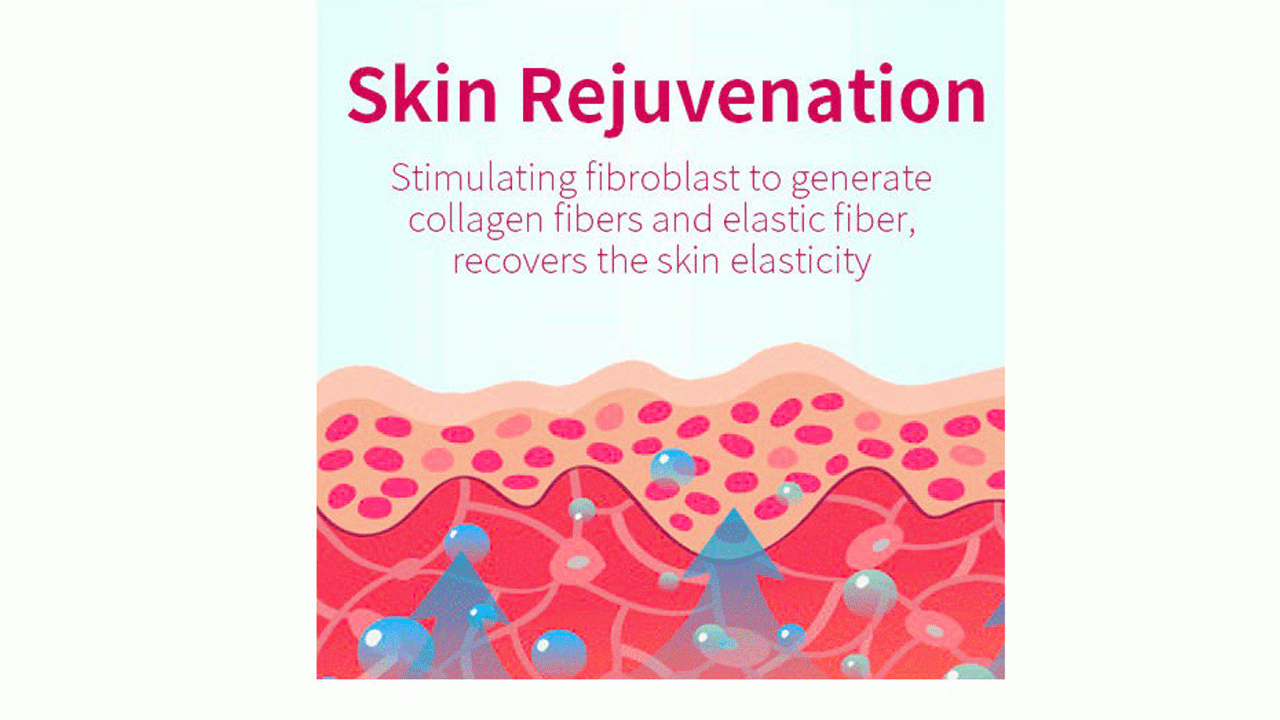 Skin Rejuvenation

Stimulating fibroblast to generate collagen fibers and elastic fiber, recovers the skin elasticity